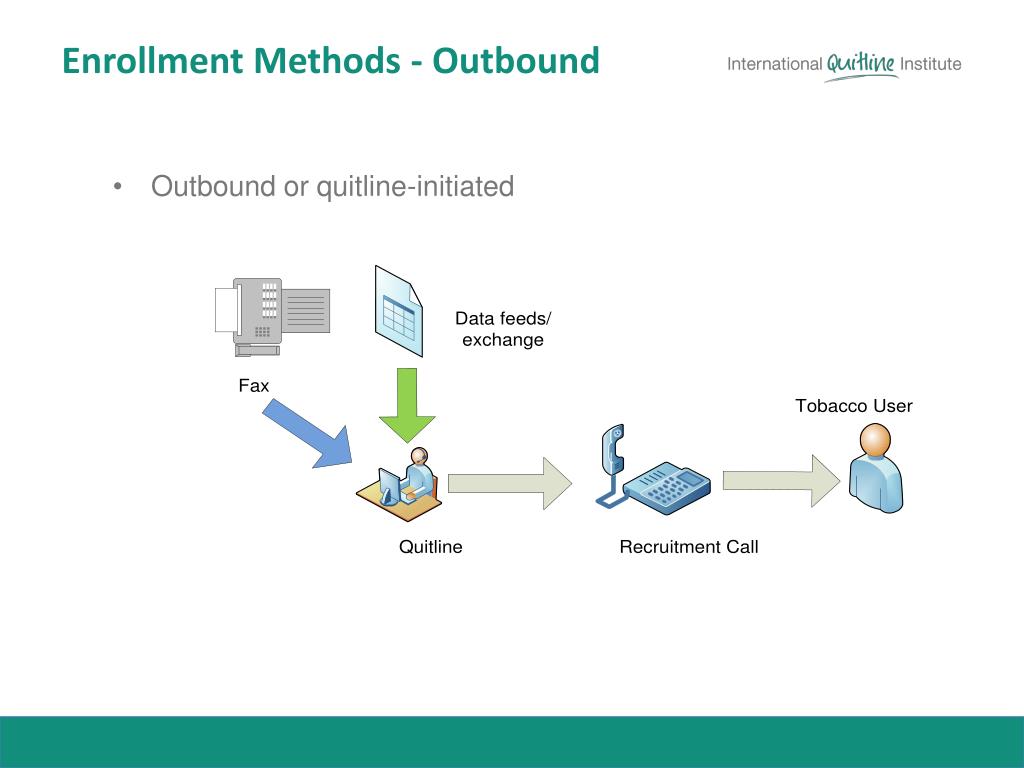 Enrollment Methods - Outbound

International Quitline Institute

• Outbound or quitline-initiated

Data feeds/ exchange

Fax

Tobacco User

Quitline

Recruitment Call